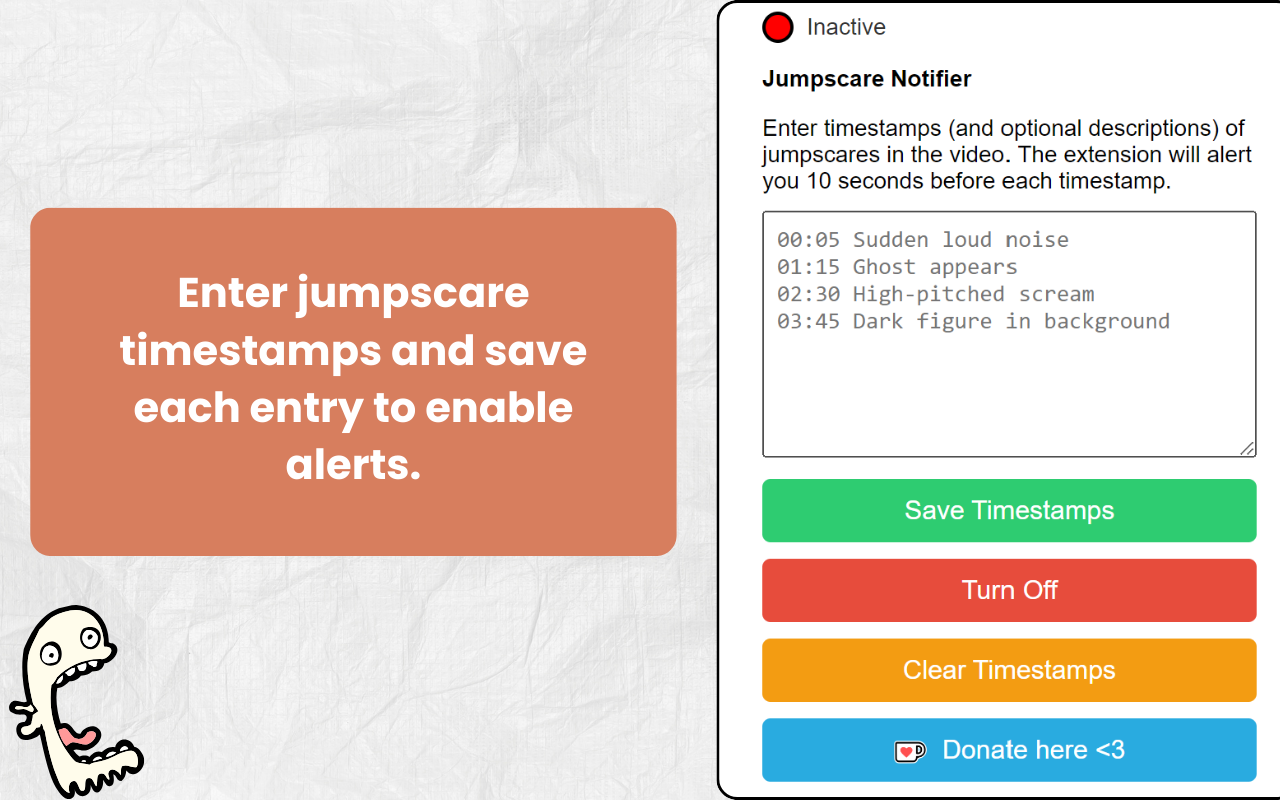 Enter jumpscare timestamps and save each entry to enable alerts.

Inactive

Jumpscare Notifier

Enter timestamps (and optional descriptions) of jumpscares in the video. The extension will alert you 10 seconds before each timestamp.

00:05 Sudden loud noise
01:15 Ghost appears
02:30 High-pitched scream
03:45 Dark figure in background

Save Timestamps

Turn Off

Clear Timestamps

Donate here <3